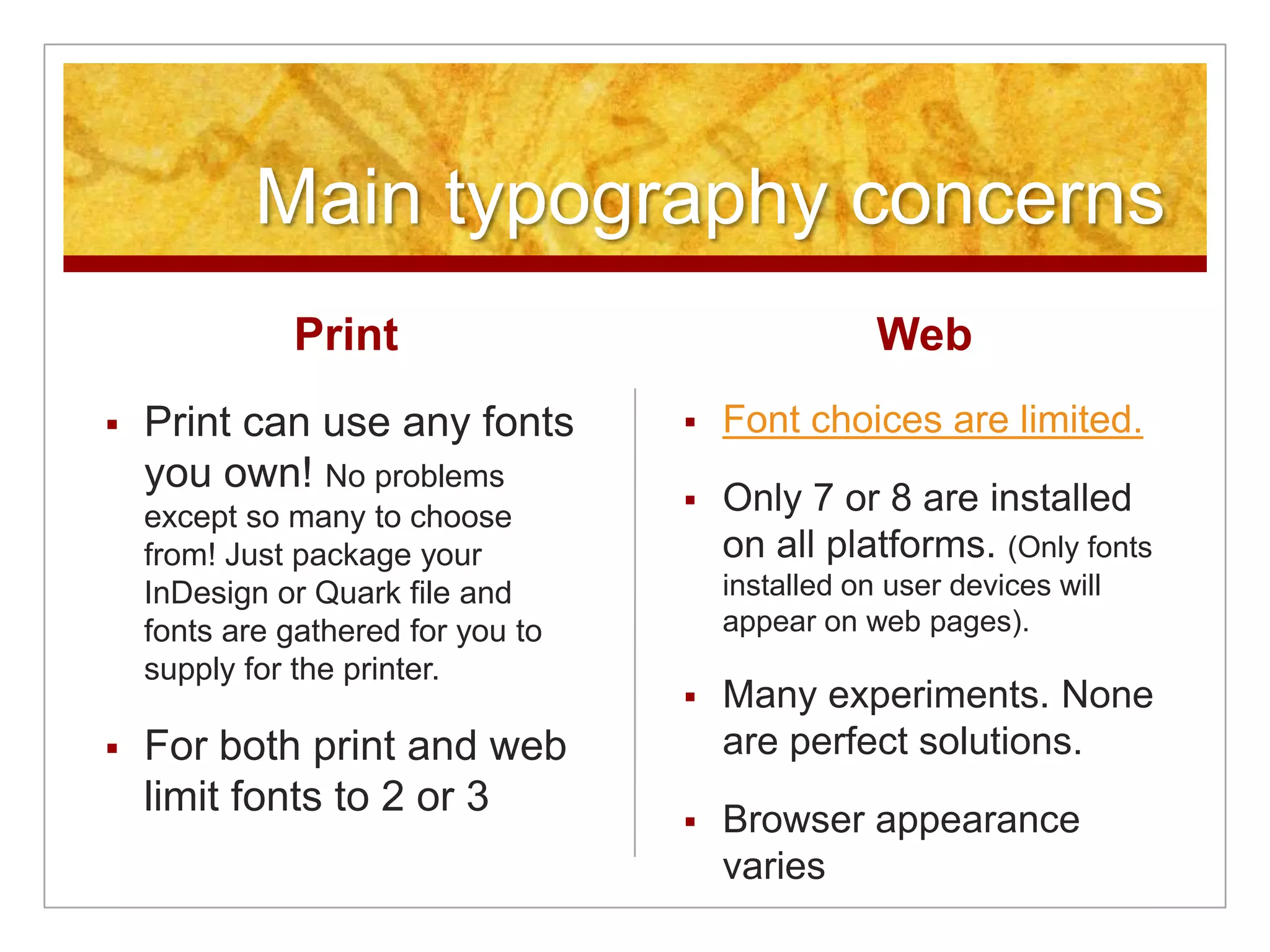 Main typography concerns

Print

▪ Print can use any fonts you own! No problems except so many to choose from! Just package your InDesign or Quark file and fonts are gathered for you to supply for the printer.

▪ For both print and web limit fonts to 2 or 3

Web

▪ Font choices are limited.

▪ Only 7 or 8 are installed on all platforms. (Only fonts installed on user devices will appear on web pages).

▪ Many experiments. None are perfect solutions.

▪ Browser appearance varies